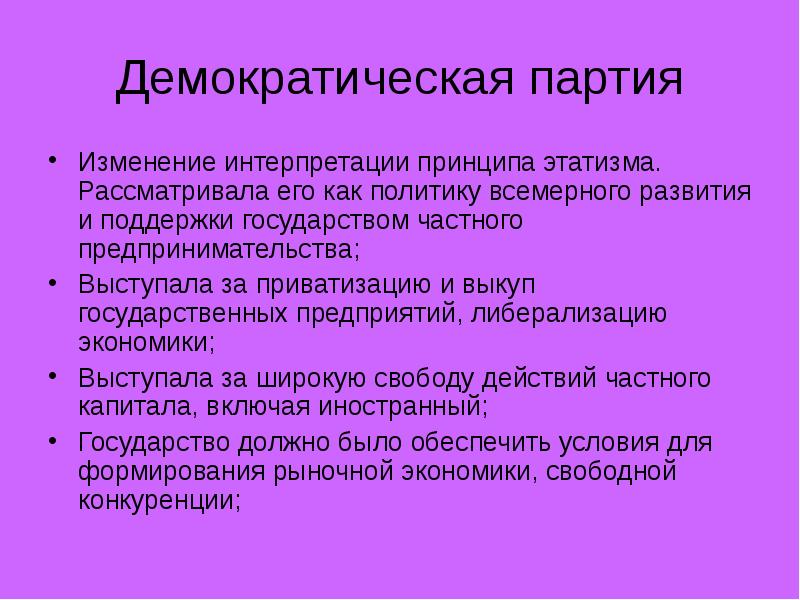 Демократическая партия

• Изменение интерпретации принципа этатизма. Рассматривала его как политику всемерного развития и поддержки государством частного предпринимательства;
• Выступала за приватизацию и выкуп государственных предприятий, либерализацию экономики;
• Выступала за широкую свободу действий частного капитала, включая иностранный;
• Государство должно было обеспечить условия для формирования рыночной экономики, свободной конкуренции;